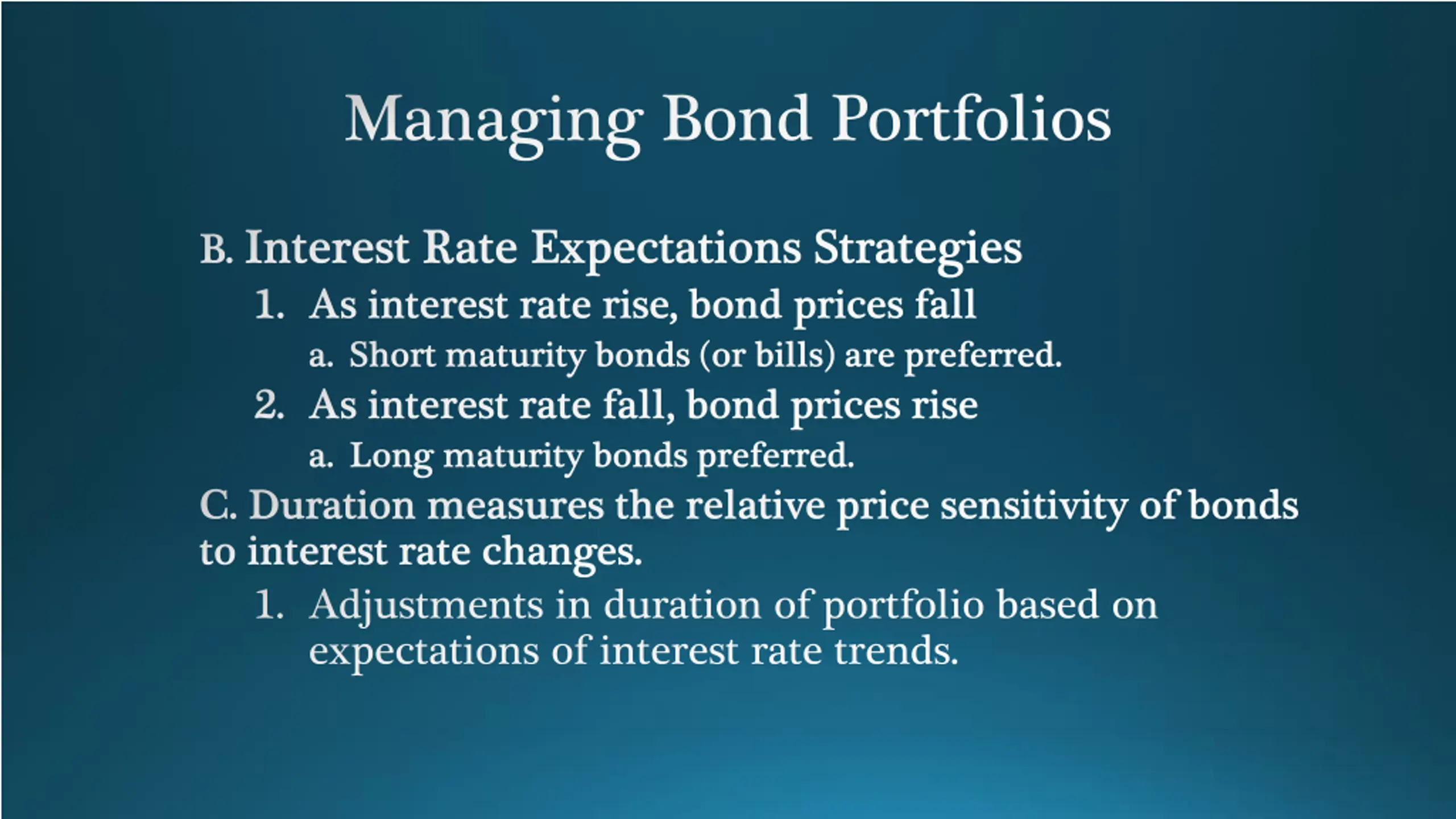 Managing Bond Portfolios

B. Interest Rate Expectations Strategies

1. As interest rate rise, bond prices fall

a. Short maturity bonds (or bills) are preferred.

2. As interest rate fall, bond prices rise

a. Long maturity bonds preferred.

C. Duration measures the relative price sensitivity of bonds to interest rate changes.

1. Adjustments in duration of portfolio based on expectations of interest rate trends.